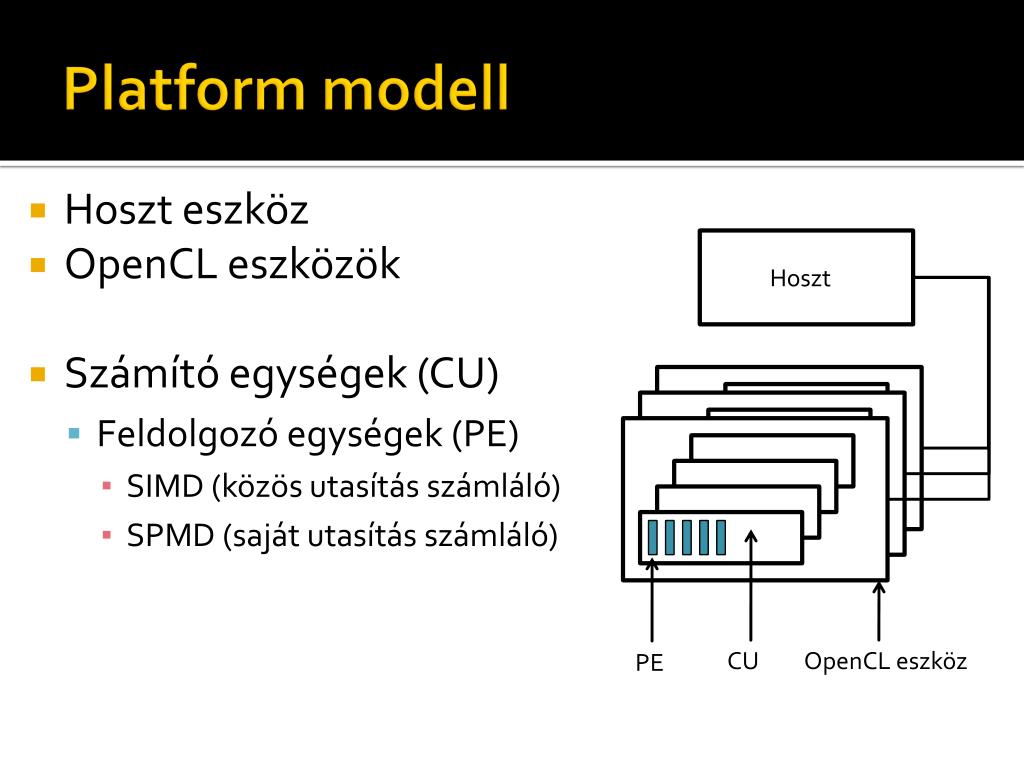 Platform modell

Hoszt eszköz
OpenCL eszközök

Számító egységek (CU)
Feldolgozó egységek (PE)
SIMD (közös utasítás számláló)
SPMD (saját utasítás számláló)

Hoszt

PE
CU
OpenCL eszköz